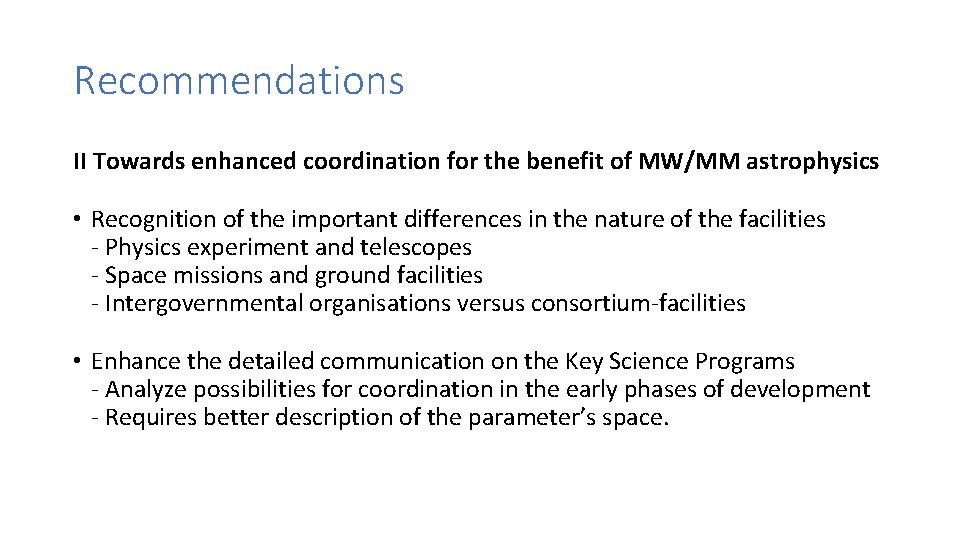 Recommendations

II Towards enhanced coordination for the benefit of MW/MM astrophysics

• Recognition of the important differences in the nature of the facilities
- Physics experiment and telescopes
- Space missions and ground facilities
- Intergovernmental organisations versus consortium-facilities

• Enhance the detailed communication on the Key Science Programs
- Analyze possibilities for coordination in the early phases of development
- Requires better description of the parameter's space.